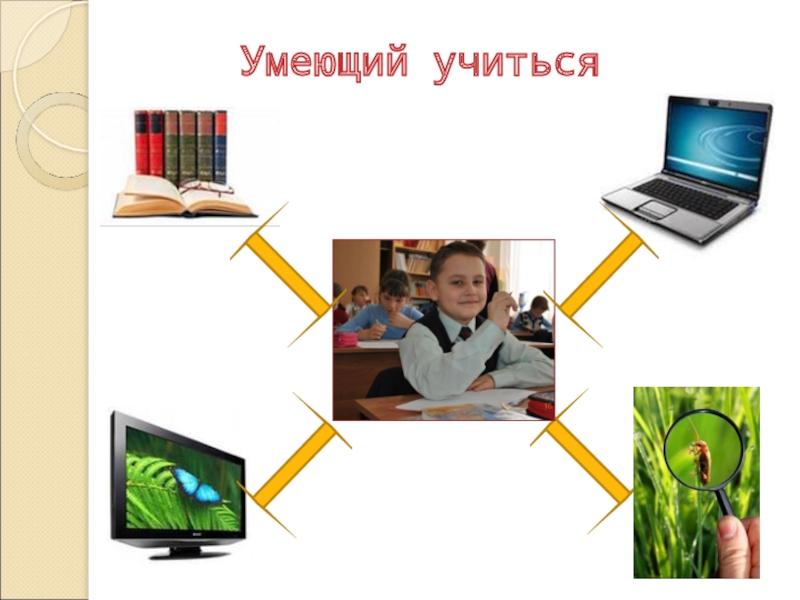 Умеющий учиться